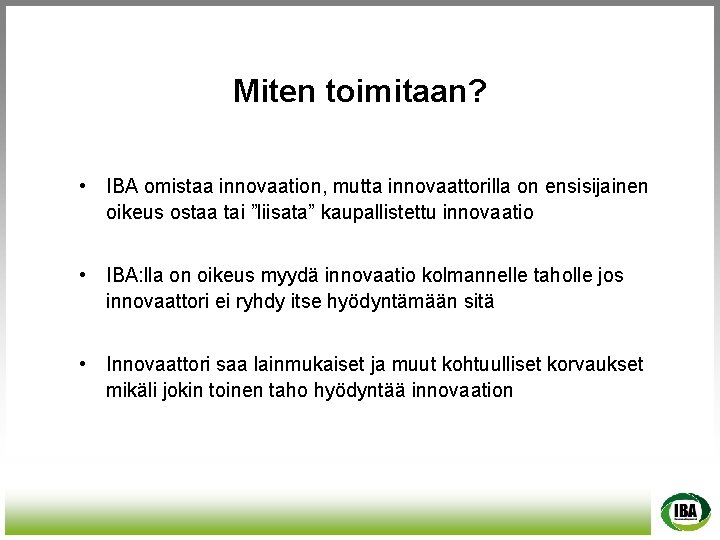 Miten toimitaan?

• IBA omistaa innovaation, mutta innovaattorilla on ensisijainen oikeus ostaa tai ”liisata” kaupallistettu innovaatio

• IBA:lla on oikeus myydä innovaatio kolmannelle taholle jos innovaattori ei ryhdy itse hyödyntämään sitä

• Innovaattori saa lainmukaiset ja muut kohtuulliset korvaukset mikäli jokin toinen taho hyödyntää innovaation

IBA